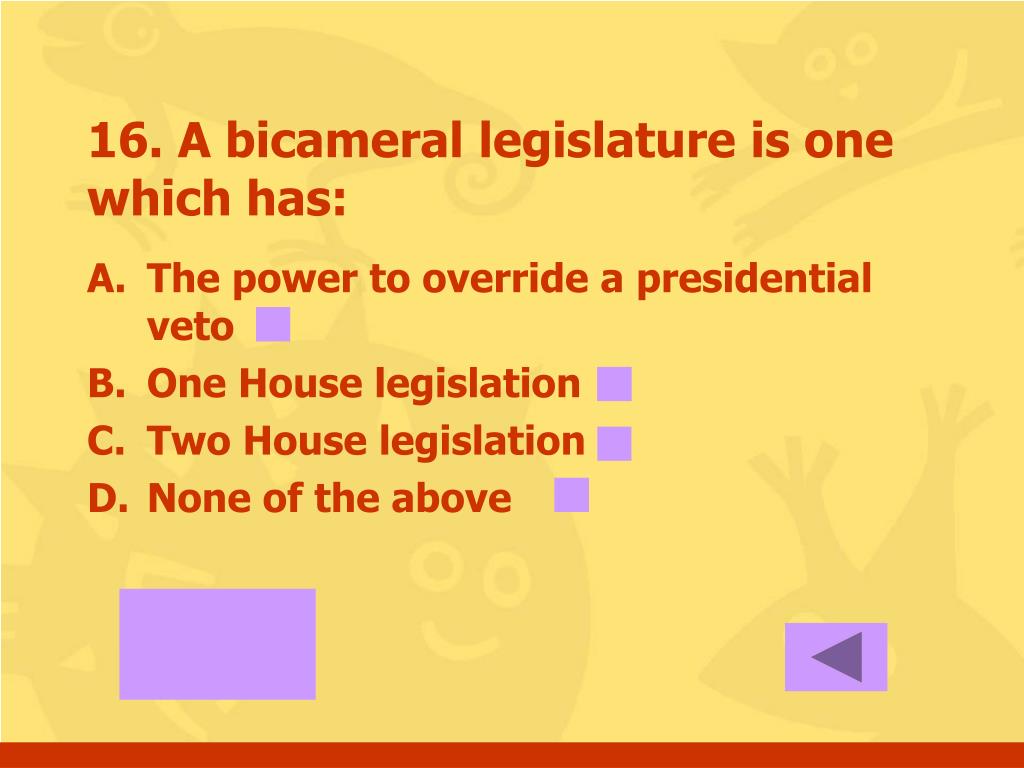 16. A bicameral legislature is one which has:

A. The power to override a presidential veto
B. One House legislation
C. Two House legislation
D. None of the above